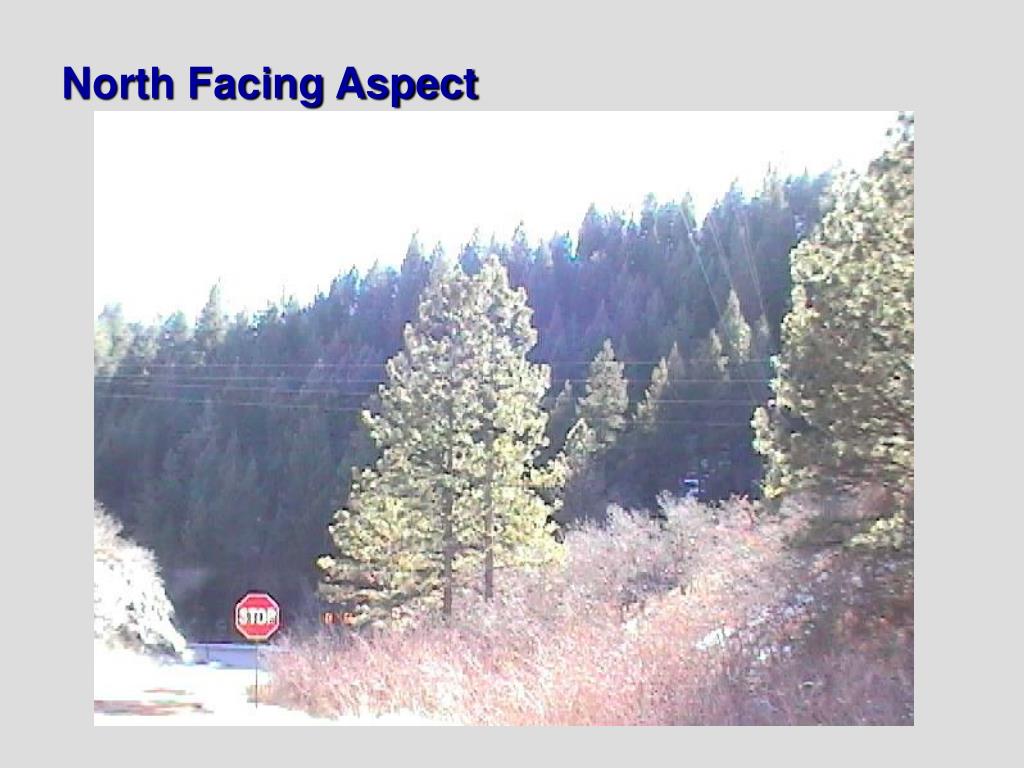 North Facing Aspect

STOP